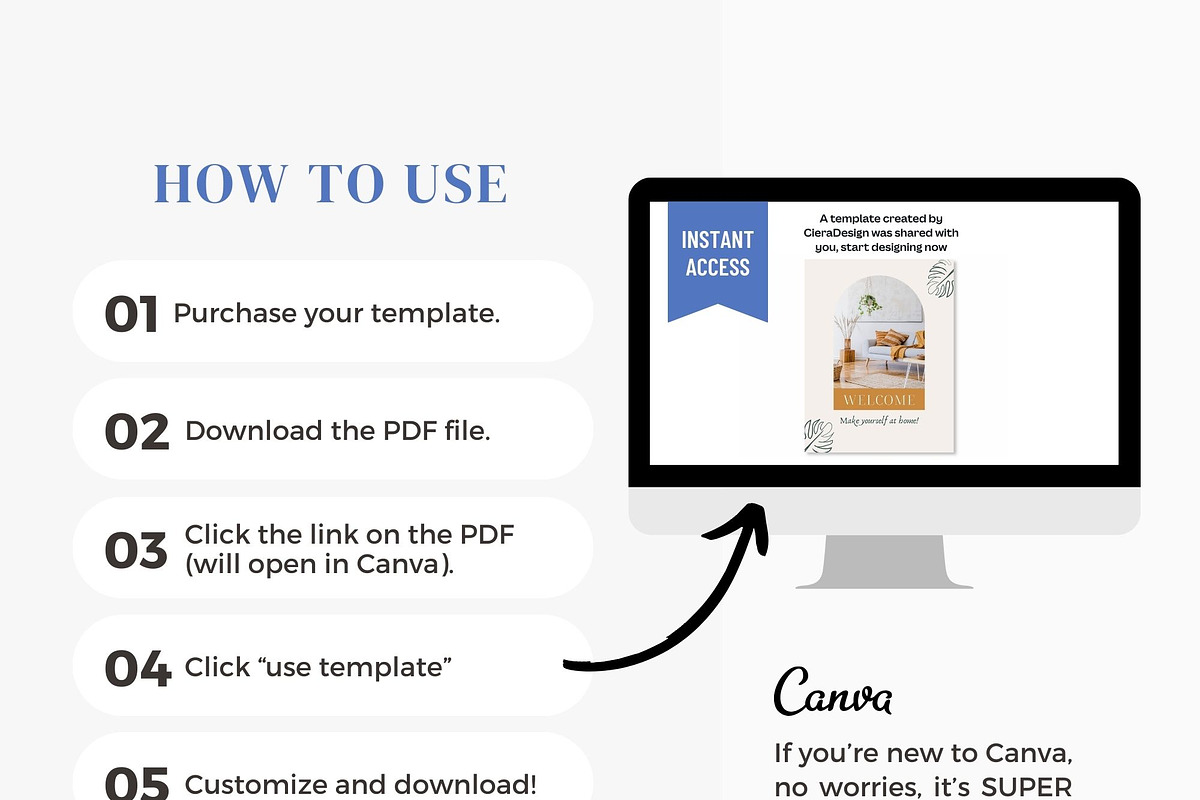 HOW TO USE

01 Purchase your template.

02 Download the PDF file.

03 Click the link on the PDF (will open in Canva).

04 Click “use template”

05 Customize and download!

INSTANT ACCESS

A template created by CieraDesign was shared with you, start designing now

WELCOME

Make yourself at home!

Canva

If you’re new to Canva, no worries, it’s SUPER